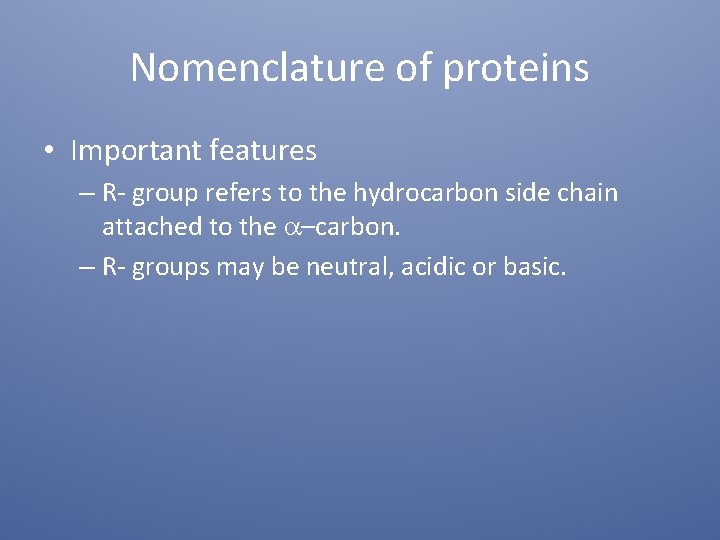 Nomenclature of proteins

• Important features

– R- group refers to the hydrocarbon side chain attached to the $\alpha$–carbon.

– R- groups may be neutral, acidic or basic.